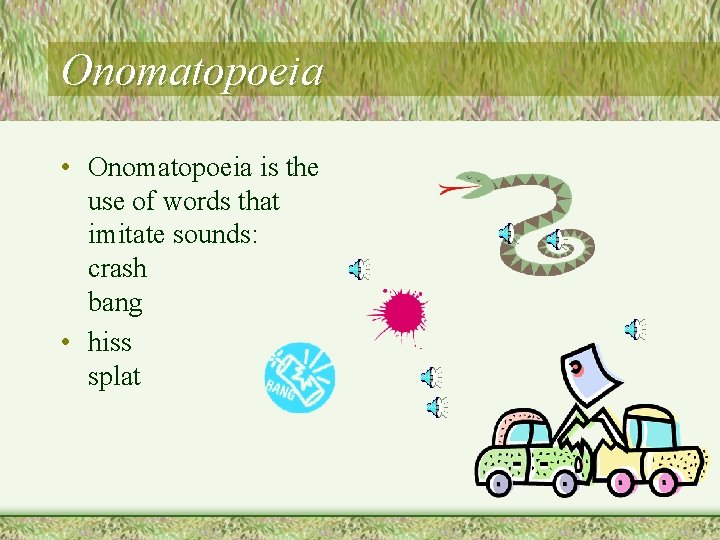 Onomatopoeia

• Onomatopoeia is the use of words that imitate sounds:
crash
bang
• hiss
splat

BANG